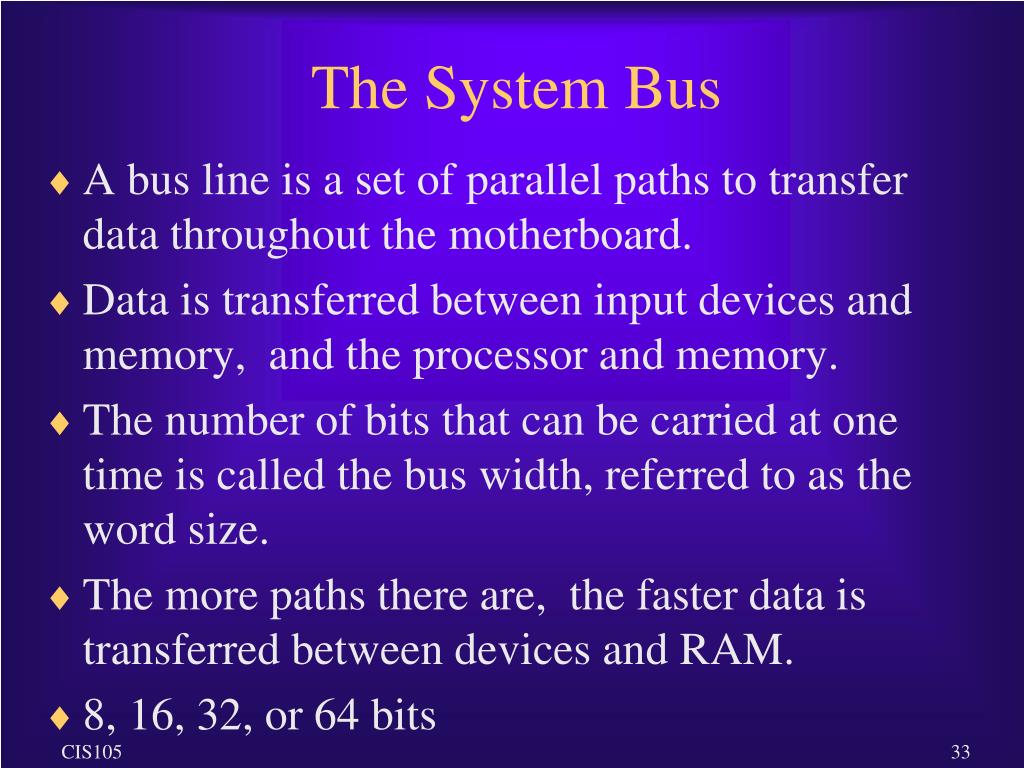 The System Bus

♦ A bus line is a set of parallel paths to transfer data throughout the motherboard.

♦ Data is transferred between input devices and memory,  and the processor and memory.

♦ The number of bits that can be carried at one time is called the bus width, referred to as the word size.

♦ The more paths there are,  the faster data is transferred between devices and RAM.

♦ 8, 16, 32, or 64 bits

CIS105

33